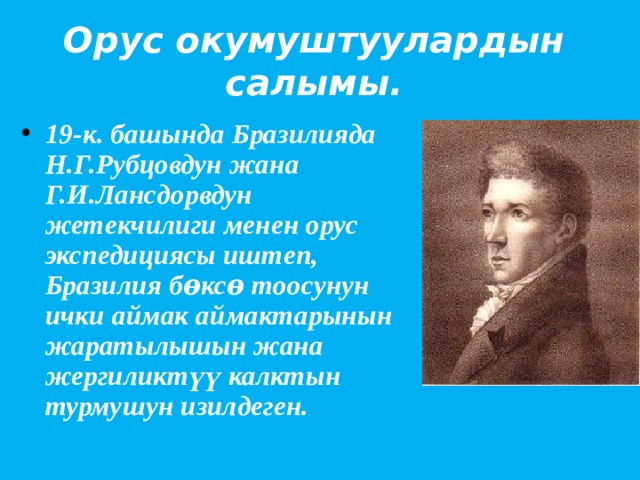 Орус окумуштуулардын салымы.

• 19-к. башында Бразилияда Н.Г.Рубцовдун жана Г.И.Лансдорвдун жетекчилиги менен орус экспедициясы иштеп, Бразилия бөксө тоосунун ички аймак аймактарынын жаратылышын жана жергиликтүү калктын турмушун изилдеген.